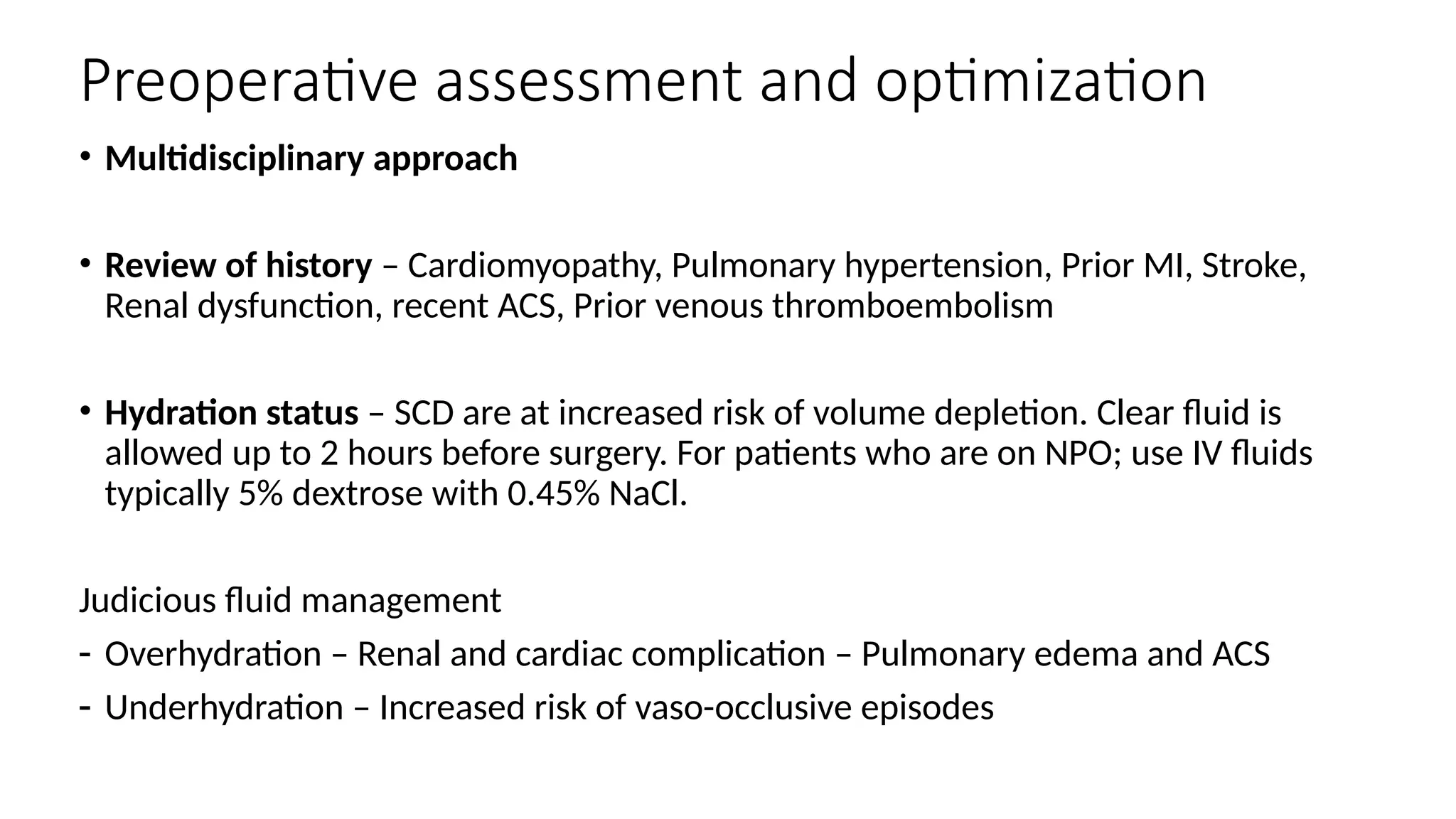 Preoperative assessment and optimization

• Multidisciplinary approach

• Review of history – Cardiomyopathy, Pulmonary hypertension, Prior MI, Stroke, Renal dysfunction, recent ACS, Prior venous thromboembolism

• Hydration status – SCD are at increased risk of volume depletion. Clear fluid is allowed up to 2 hours before surgery. For patients who are on NPO; use IV fluids typically 5% dextrose with 0.45% NaCl.

Judicious fluid management

- Overhydration – Renal and cardiac complication – Pulmonary edema and ACS

- Underhydration – Increased risk of vaso-occlusive episodes